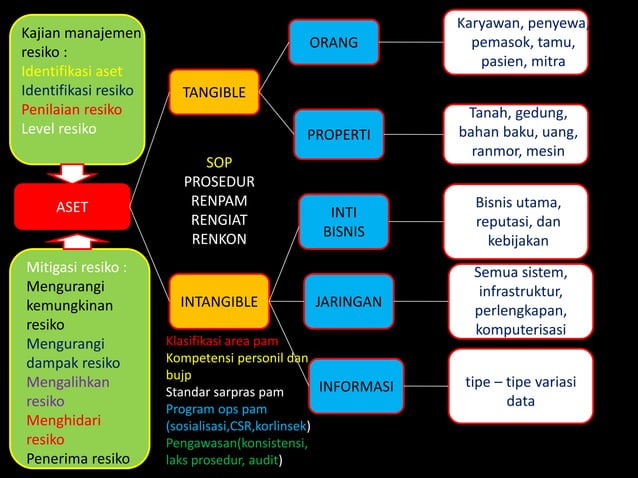 Kajian manajemen resiko :
Identifikasi aset
Identifikasi resiko
Penilaian resiko
Level resiko

ASET

Mitigasi resiko :
Mengurangi kemungkinan resiko
Mengurangi dampak resiko
Mengalihkan resiko
Menghidari resiko
Penerima resiko

TANGIBLE

SOP
PROSEDUR
RENPAM
RENGIAT
RENKON

INTANGIBLE

Klasifikasi area pam
Kompetensi personil dan bujp
Standar sarpras pam
Program ops pam (sosialisasi,CSR,korlinsek)
Pengawasan(konsistensi, laks prosedur, audit)

ORANG

PROPERTI

INTI BISNIS

JARINGAN

INFORMASI

Karyawan, penyewa, pemasok, tamu, pasien, mitra

Tanah, gedung, bahan baku, uang, ranmor, mesin

Bisnis utama, reputasi, dan kebijakan

Semua sistem, infrastruktur, perlengkapan, komputerisasi

tipe – tipe variasi data